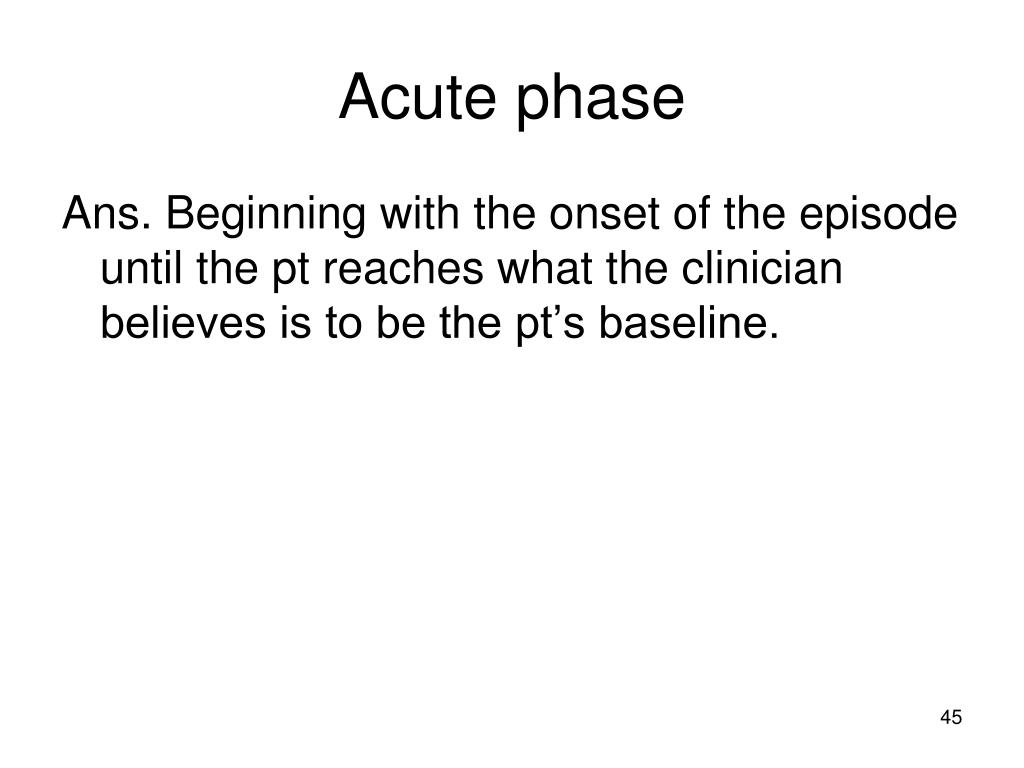 Acute phase

Ans. Beginning with the onset of the episode until the pt reaches what the clinician believes is to be the pt’s baseline.

45